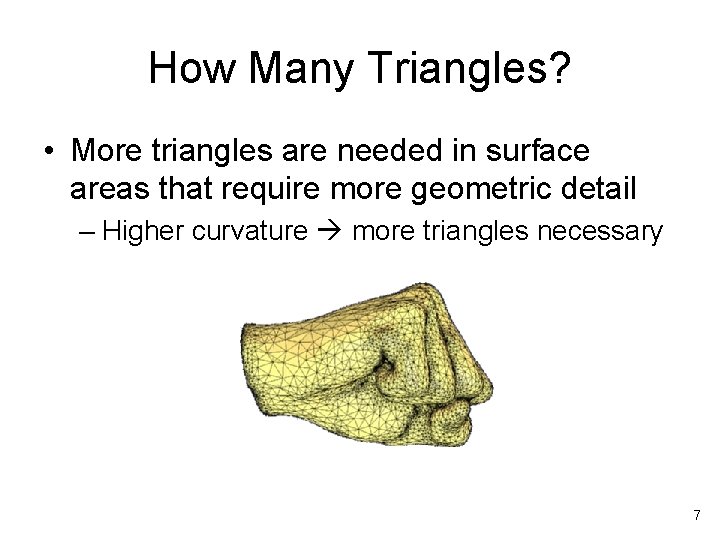 How Many Triangles?

• More triangles are needed in surface areas that require more geometric detail

– Higher curvature → more triangles necessary

7